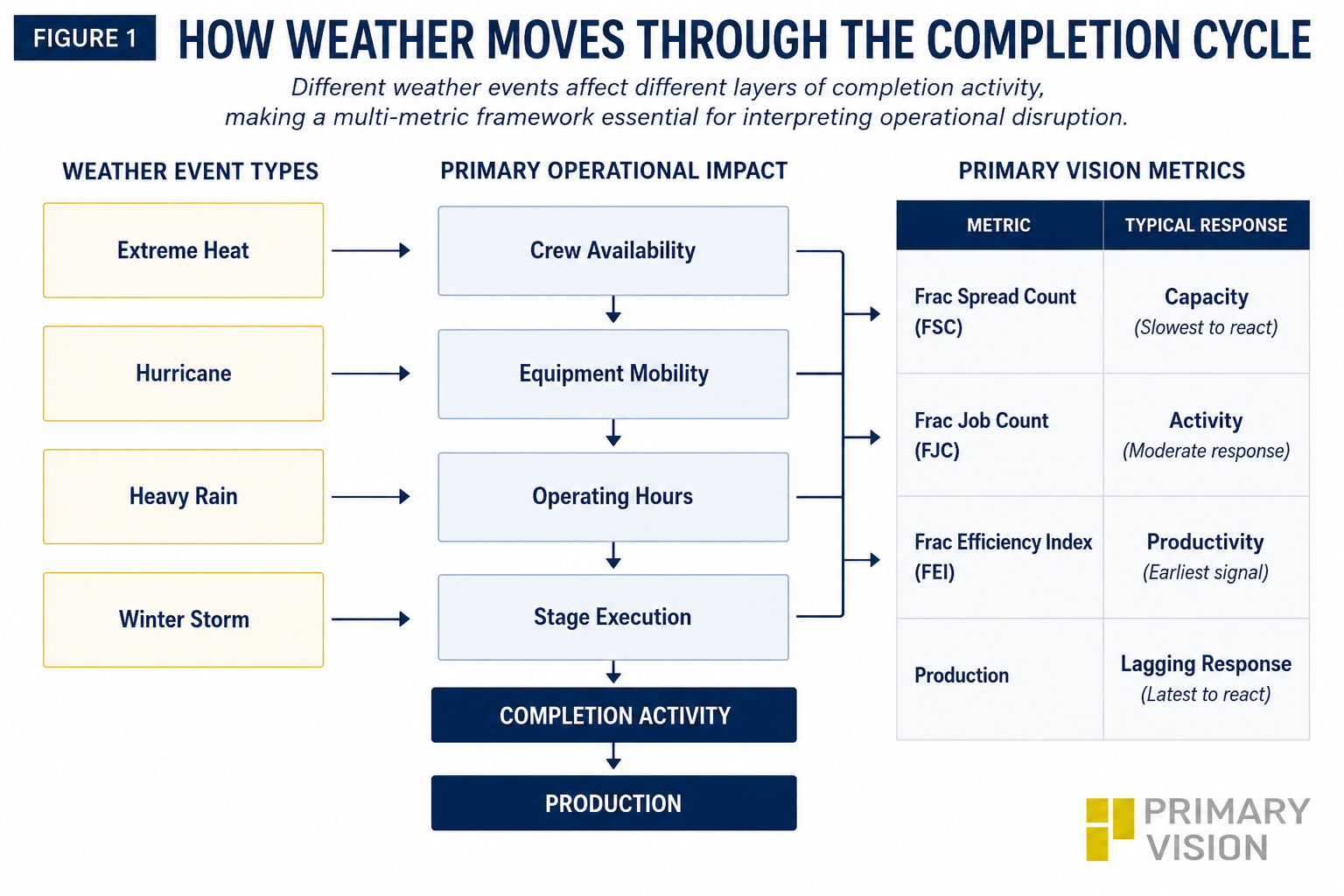 FIGURE 1 HOW WEATHER MOVES THROUGH THE COMPLETION CYCLE

Different weather events affect different layers of completion activity, making a multi-metric framework essential for interpreting operational disruption.

WEATHER EVENT TYPES

Extreme Heat

Hurricane

Heavy Rain

Winter Storm

PRIMARY OPERATIONAL IMPACT

Crew Availability

Equipment Mobility

Operating Hours

Stage Execution

COMPLETION ACTIVITY

PRODUCTION

PRIMARY VISION METRICS

| METRIC | TYPICAL RESPONSE |
|---|---|
| Frac Spread Count (FSC) | Capacity (Slowest to react) |
| Frac Job Count (FJC) | Activity (Moderate response) |
| Frac Efficiency Index (FEI) | Productivity (Earliest signal) |
| Production | Lagging Response (Latest to react) |

PRIMARY VISION